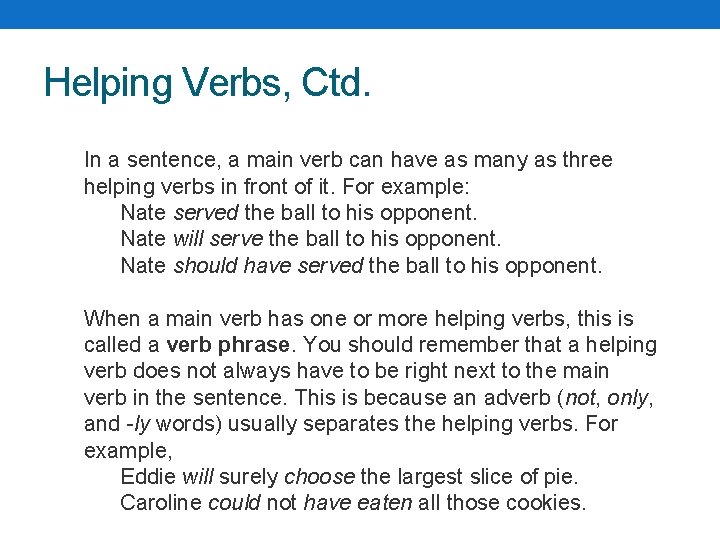 Helping Verbs, Ctd.

In a sentence, a main verb can have as many as three helping verbs in front of it. For example:
Nate served the ball to his opponent.
Nate will serve the ball to his opponent.
Nate should have served the ball to his opponent.

When a main verb has one or more helping verbs, this is called a verb phrase. You should remember that a helping verb does not always have to be right next to the main verb in the sentence. This is because an adverb (not, only, and -ly words) usually separates the helping verbs. For example,
Eddie will surely choose the largest slice of pie.
Caroline could not have eaten all those cookies.